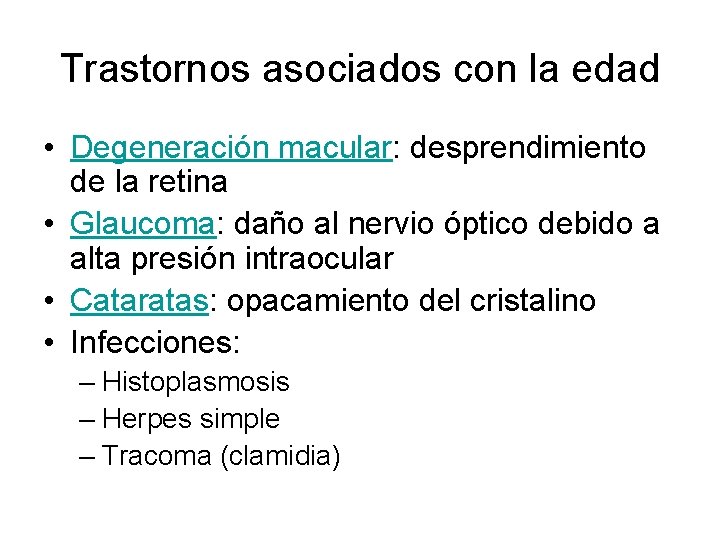 Trastornos asociados con la edad

• Degeneración macular: desprendimiento de la retina
• Glaucoma: daño al nervio óptico debido a alta presión intraocular
• Cataratas: opacamiento del cristalino
• Infecciones:
– Histoplasmosis
– Herpes simple
– Tracoma (clamidia)